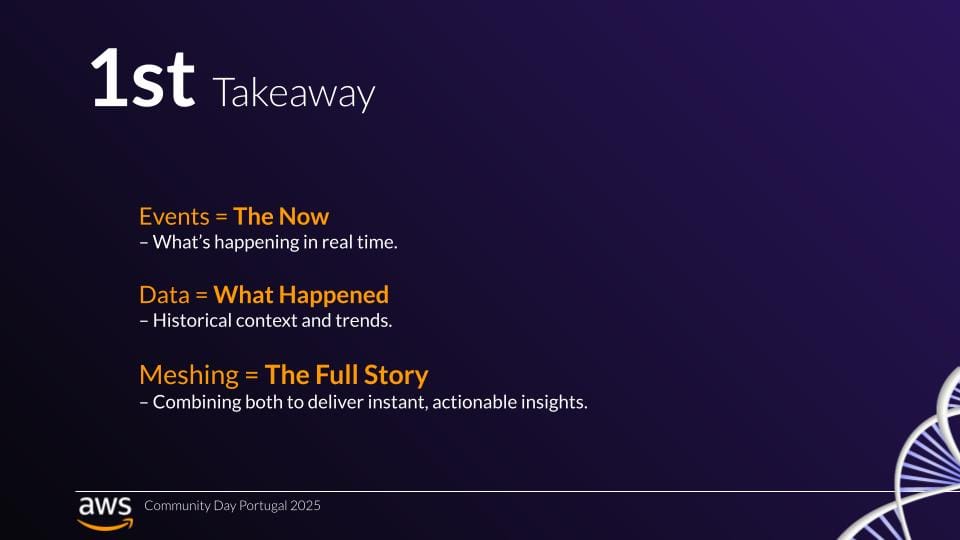 1st Takeaway

Events = The Now
– What's happening in real time.

Data = What Happened
– Historical context and trends.

Meshing = The Full Story
– Combining both to deliver instant, actionable insights.

aws Community Day Portugal 2025